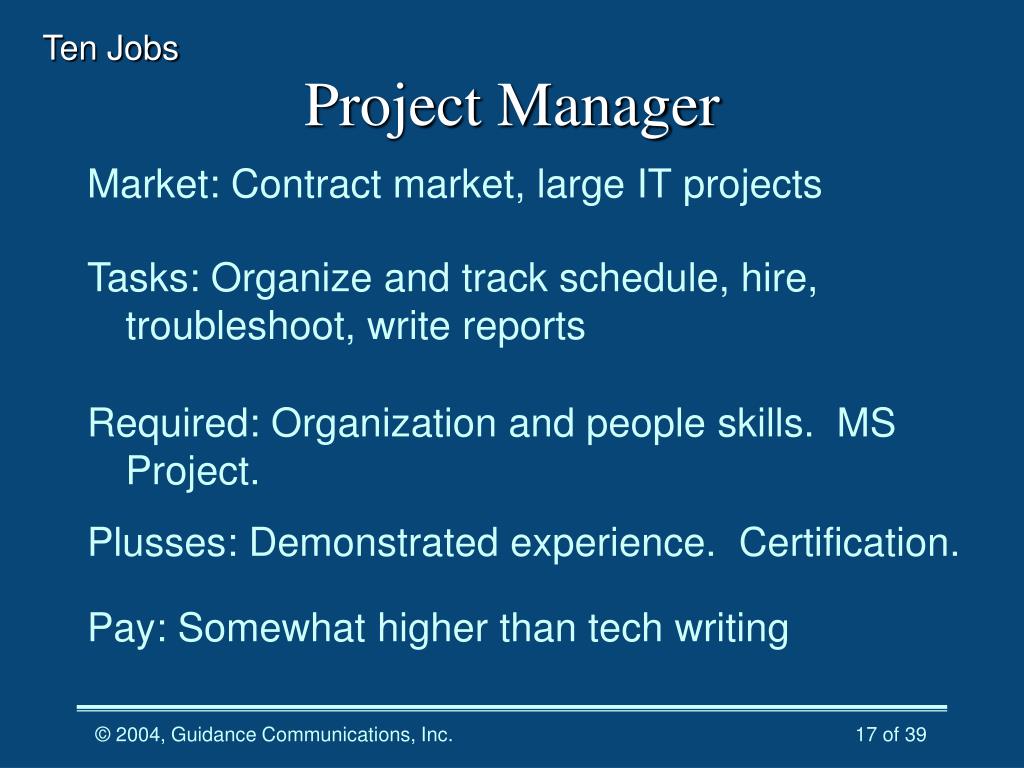 Ten Jobs

Project Manager

Market: Contract market, large IT projects

Tasks: Organize and track schedule, hire, troubleshoot, write reports

Required: Organization and people skills.  MS Project.

Plusses: Demonstrated experience.  Certification.

Pay: Somewhat higher than tech writing

© 2004, Guidance Communications, Inc.

17 of 39